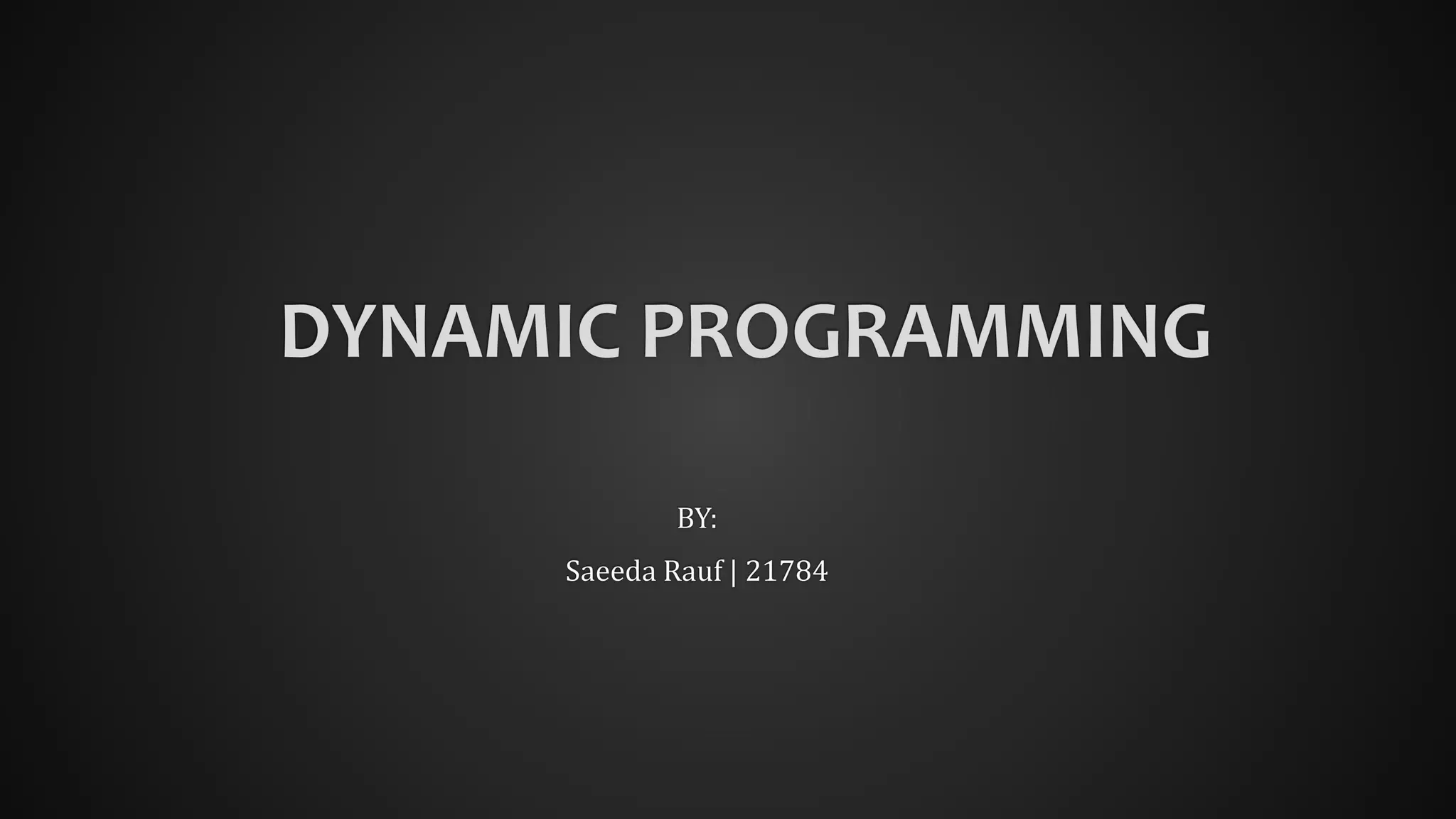 DYNAMIC PROGRAMMING

BY:

Saeeda Rauf | 21784